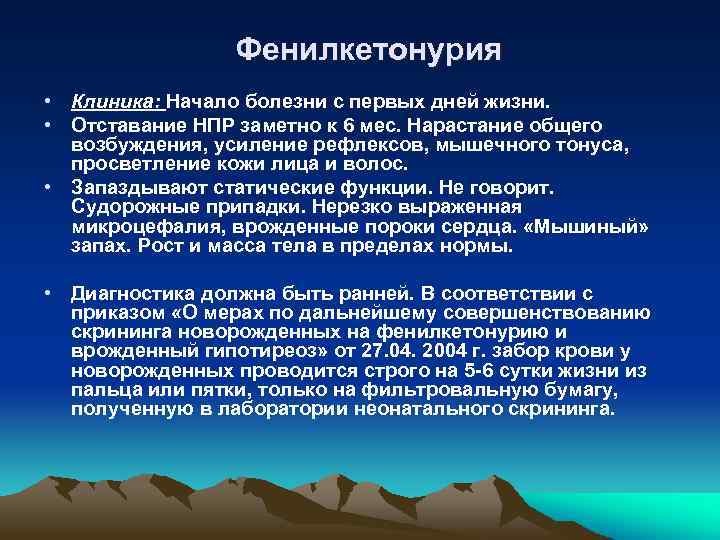 Фенилкетонурия

• Клиника: Начало болезни с первых дней жизни.
• Отставание НПР заметно к 6 мес. Нарастание общего возбуждения, усиление рефлексов, мышечного тонуса, просветление кожи лица и волос.
• Запаздывают статические функции. Не говорит. Судорожные припадки. Нерезко выраженная микроцефалия, врожденные пороки сердца. «Мышиный» запах. Рост и масса тела в пределах нормы.

• Диагностика должна быть ранней. В соответствии с приказом «О мерах по дальнейшему совершенствованию скрининга новорожденных на фенилкетонурию и врожденный гипотиреоз» от 27.04. 2004 г. забор крови у новорожденных проводится строго на 5-6 сутки жизни из пальца или пятки, только на фильтровальную бумагу, полученную в лаборатории неонатального скрининга.